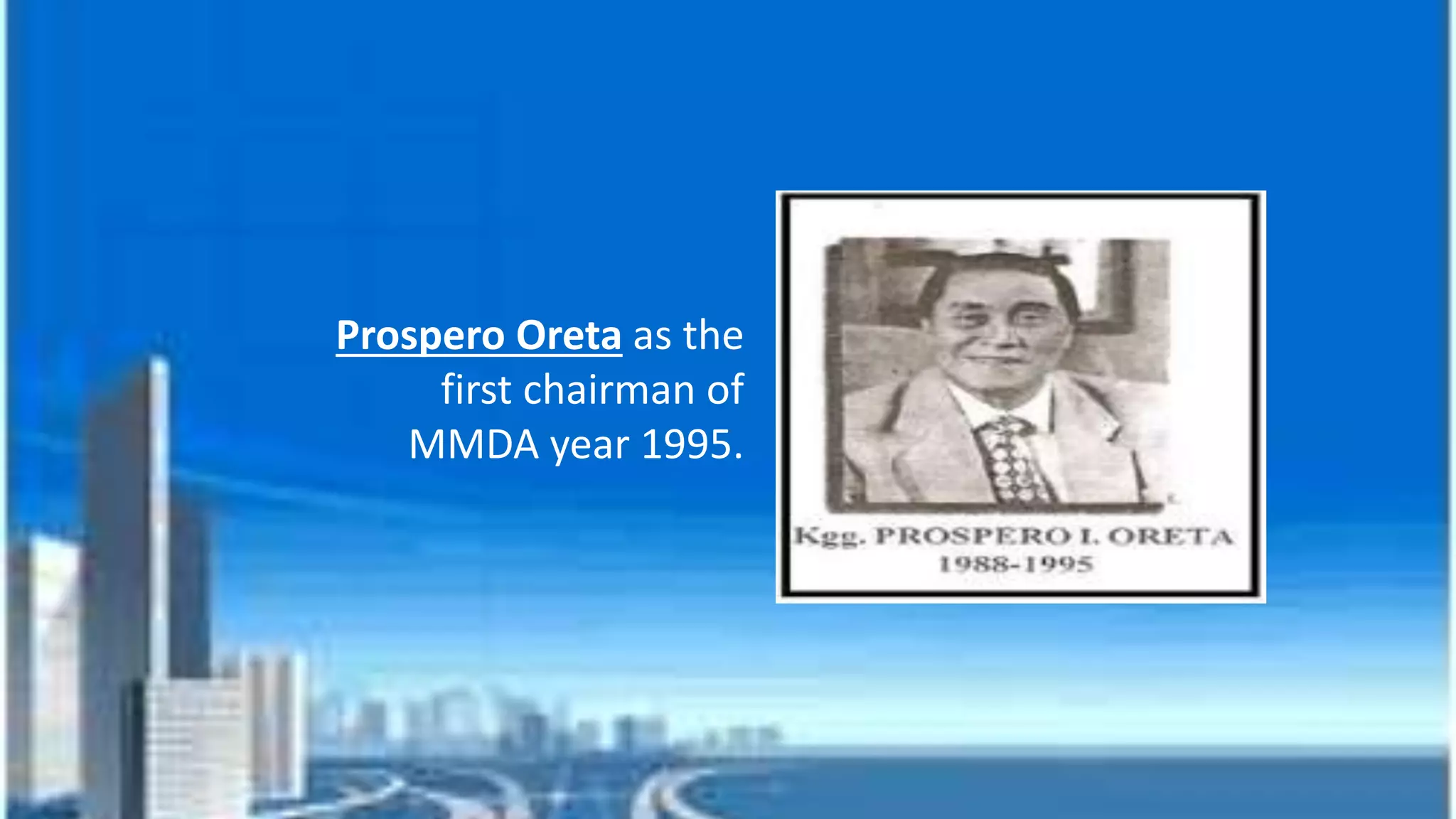 Prospero Oreta as the first chairman of MMDA year 1995.

Kgg. PROSPERO I. ORETA
1988-1995